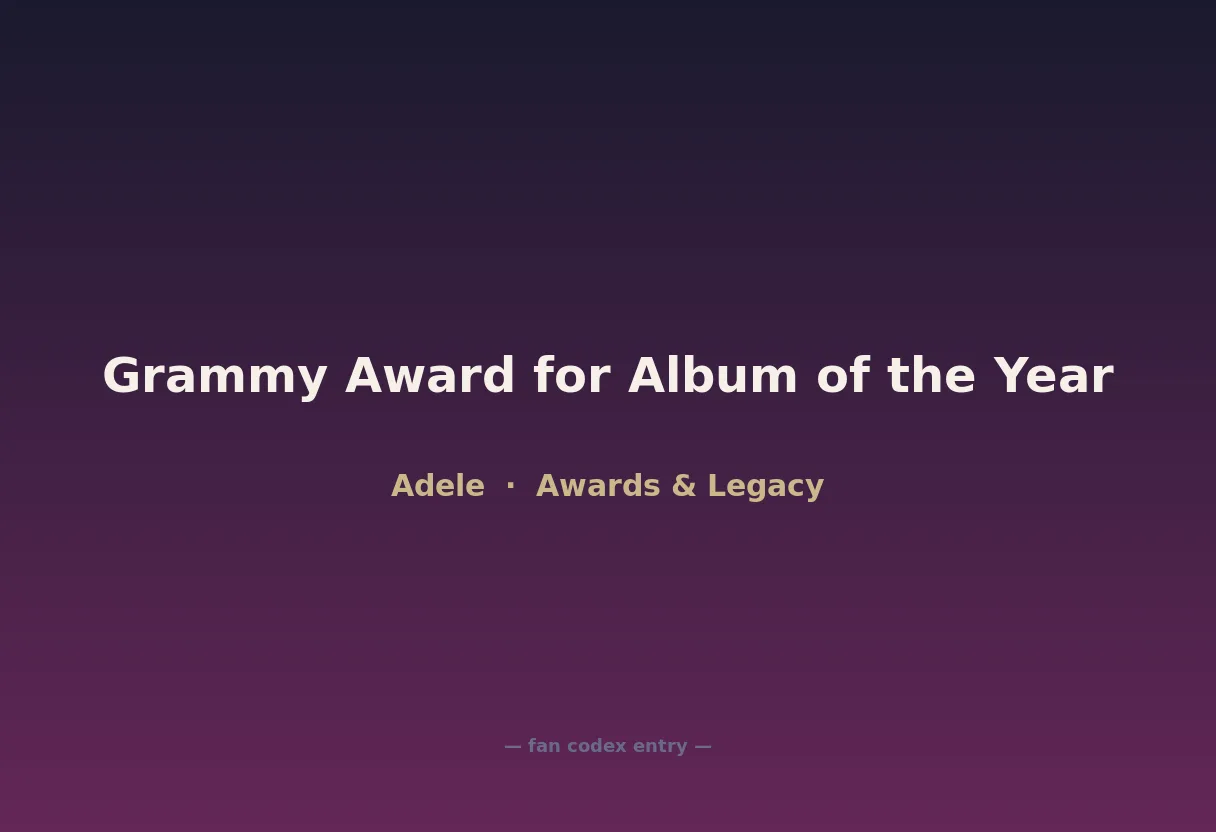 Grammy Award for Album of the Year

Adele · Awards & Legacy

— fan codex entry —